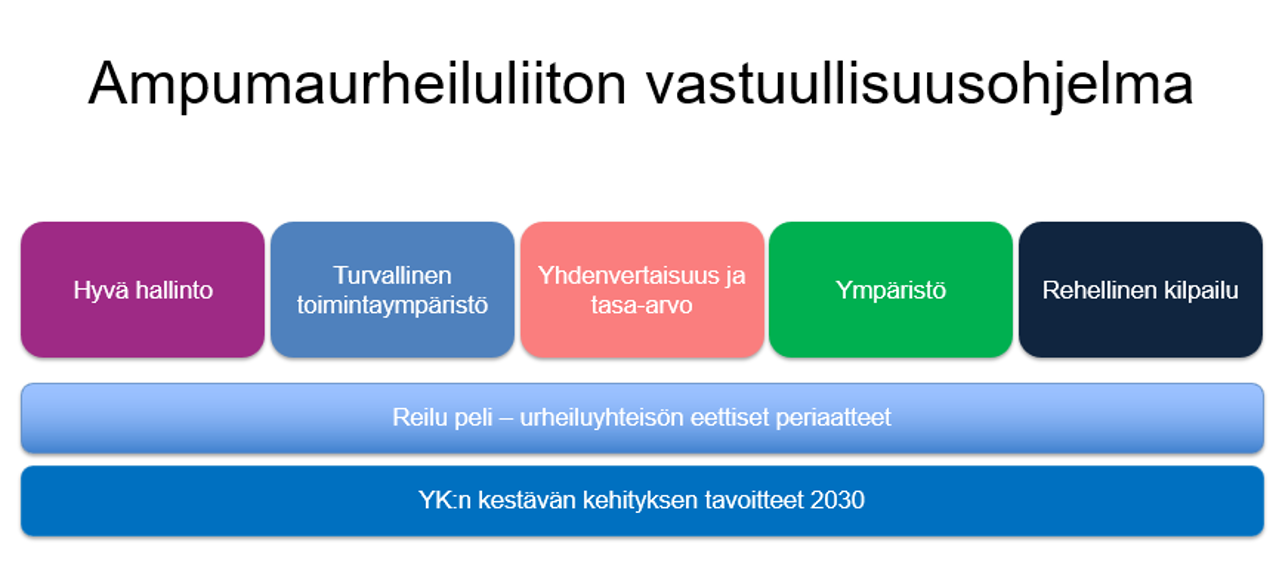 Ampumaurheiluliiton vastuullisuusohjelma

Hyvä hallinto

Turvallinen toimintaympäristö

Yhdenvertaisuus ja tasa-arvo

Ympäristö

Rehellinen kilpailu

Reilu peli – urheiluyhteisön eettiset periaatteet

YK:n kestävän kehityksen tavoitteet 2030